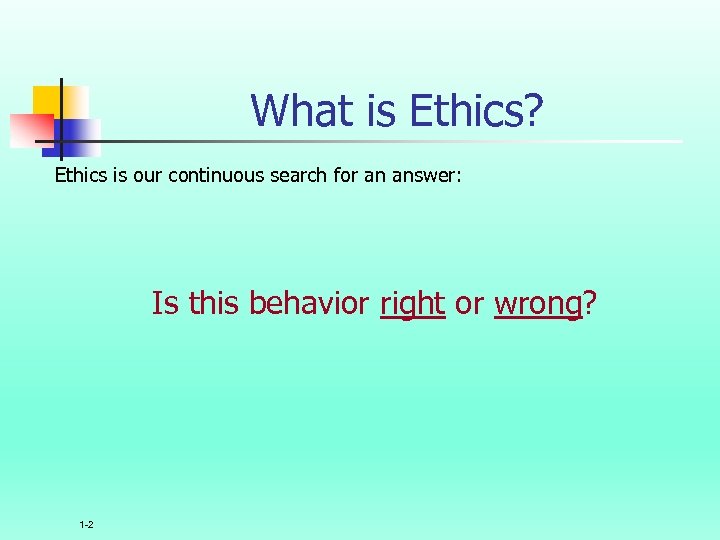 What is Ethics?

Ethics is our continuous search for an answer:

Is this behavior right or wrong?

1-2